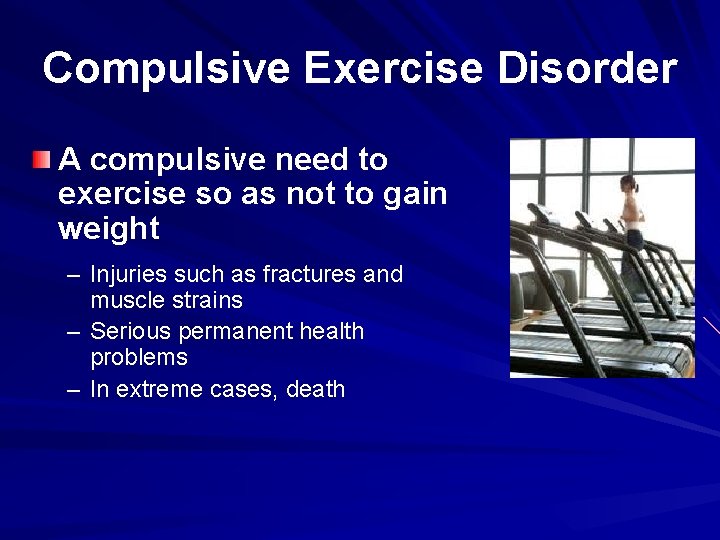 Compulsive Exercise Disorder

A compulsive need to exercise so as not to gain weight

– Injuries such as fractures and muscle strains
– Serious permanent health problems
– In extreme cases, death